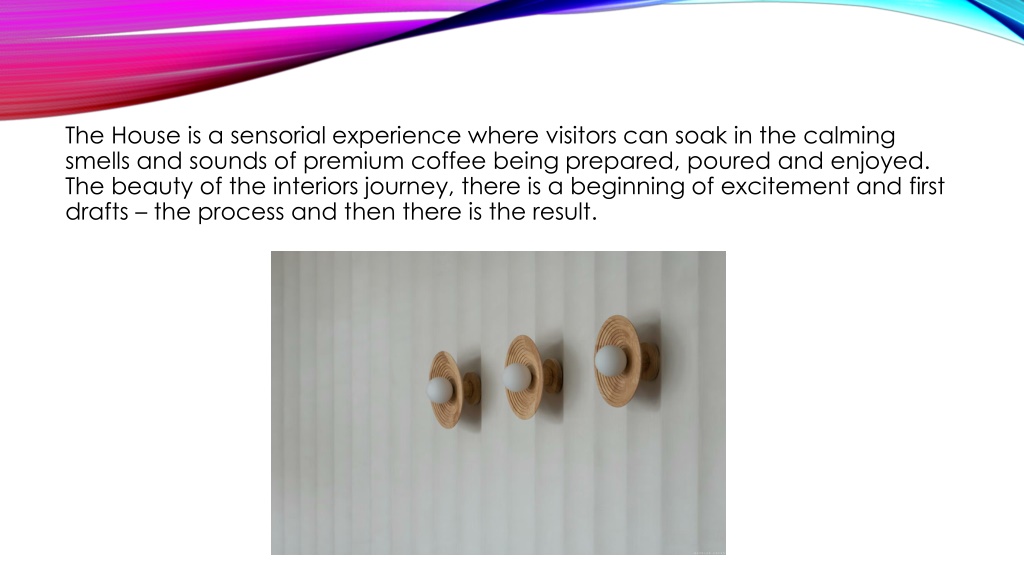 The House is a sensorial experience where visitors can soak in the calming smells and sounds of premium coffee being prepared, poured and enjoyed. The beauty of the interiors journey, there is a beginning of excitement and first drafts – the process and then there is the result.